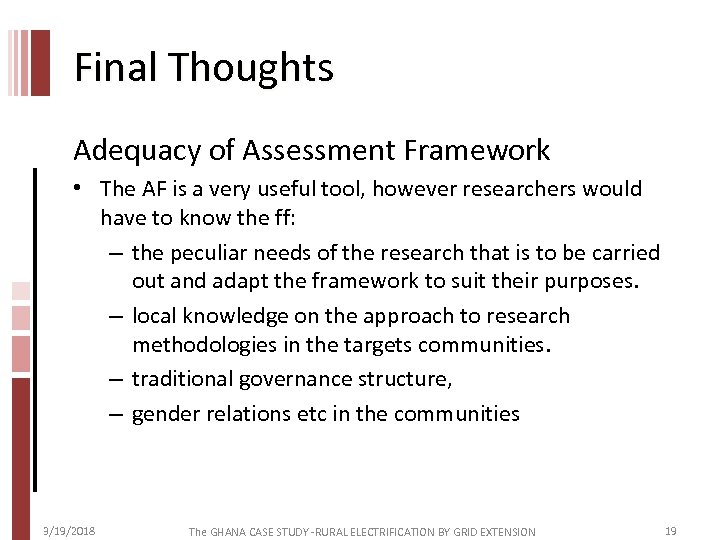 Final Thoughts

Adequacy of Assessment Framework

• The AF is a very useful tool, however researchers would have to know the ff:
– the peculiar needs of the research that is to be carried out and adapt the framework to suit their purposes.
– local knowledge on the approach to research methodologies in the targets communities.
– traditional governance structure,
– gender relations etc in the communities

3/19/2018 The GHANA CASE STUDY -RURAL ELECTRIFICATION BY GRID EXTENSION 19